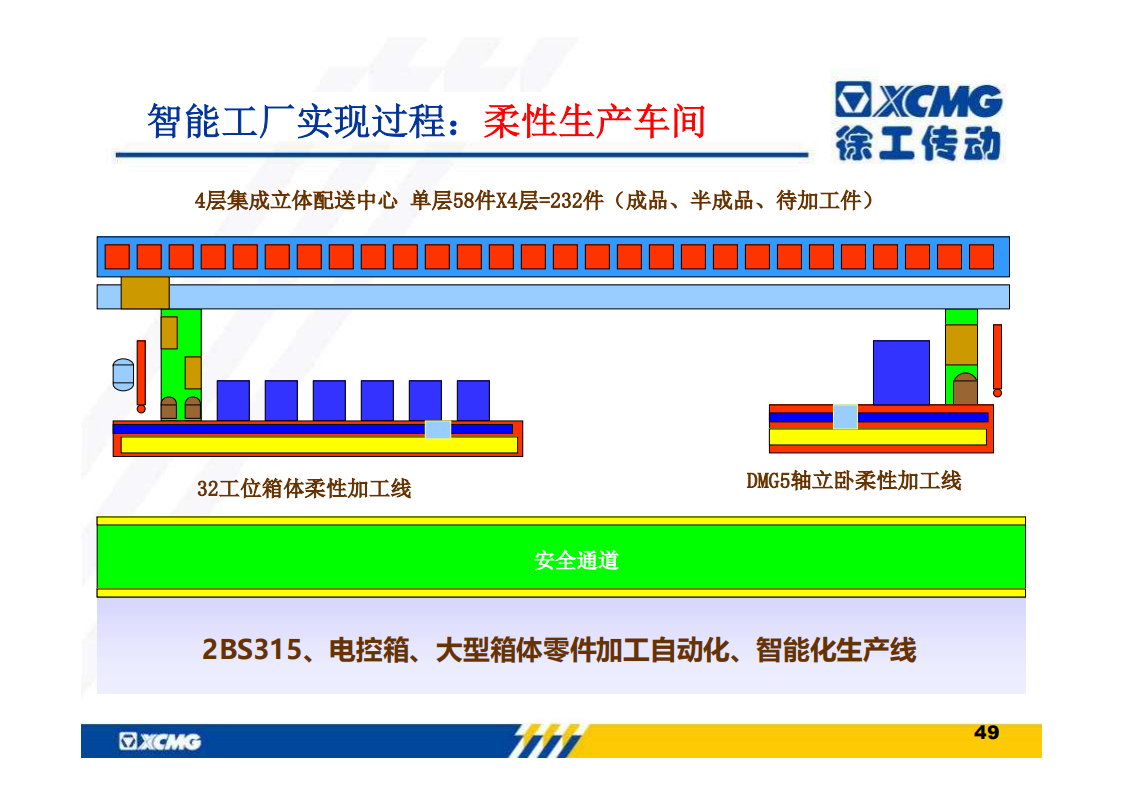 智能工厂实现过程：柔性生产车间

XCMG
徐工传动

4层集成立体配送中心 单层58件X4层=232件（成品、半成品、待加工件）

32工位箱体柔性加工线

DMG5轴立卧柔性加工线

安全通道

2BS315、电控箱、大型箱体零件加工自动化、智能化生产线

XCMG

49